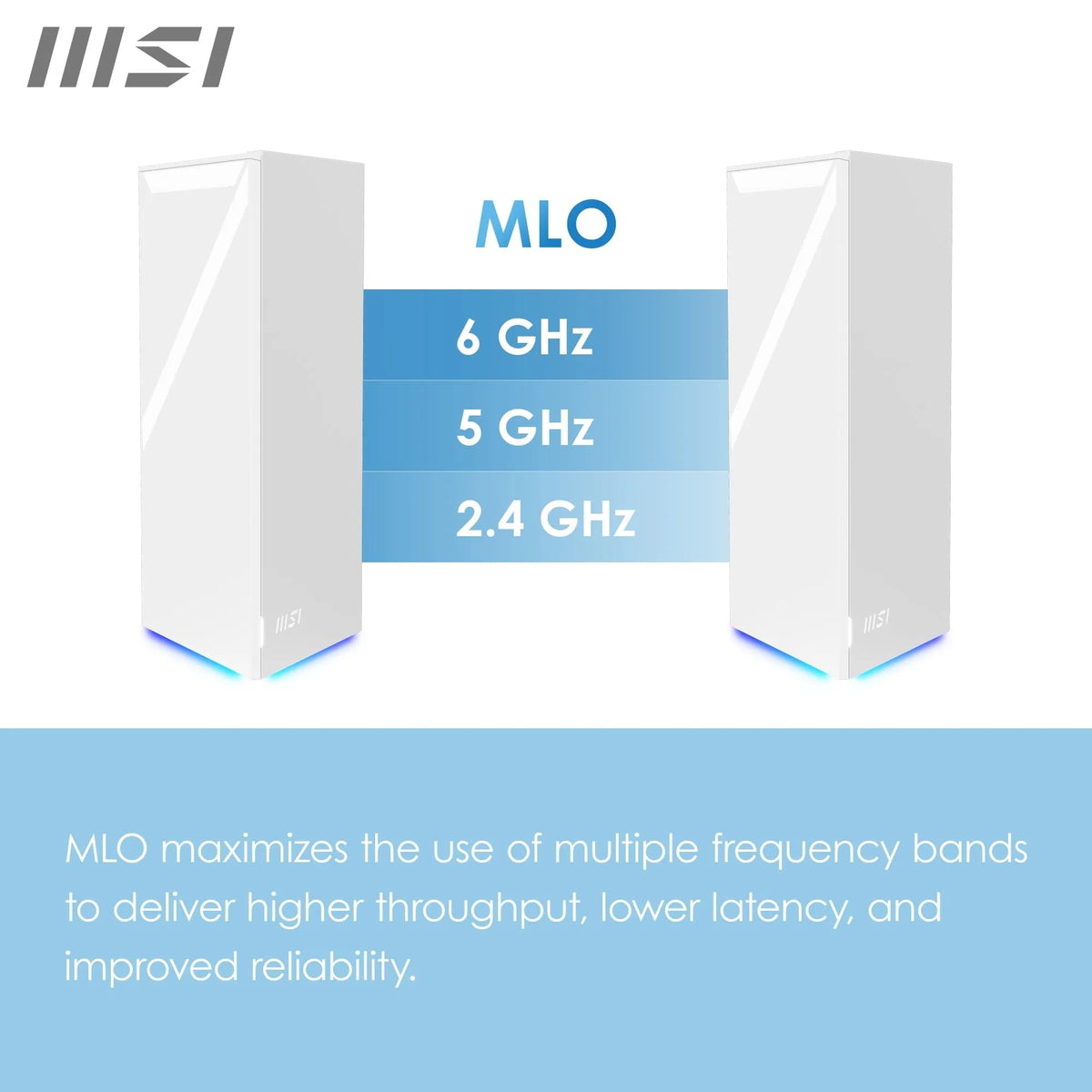 MSI

MLO

6 GHz

5 GHz

2.4 GHz

MSI

MSI

MLO maximizes the use of multiple frequency bands to deliver higher throughput, lower latency, and improved reliability.